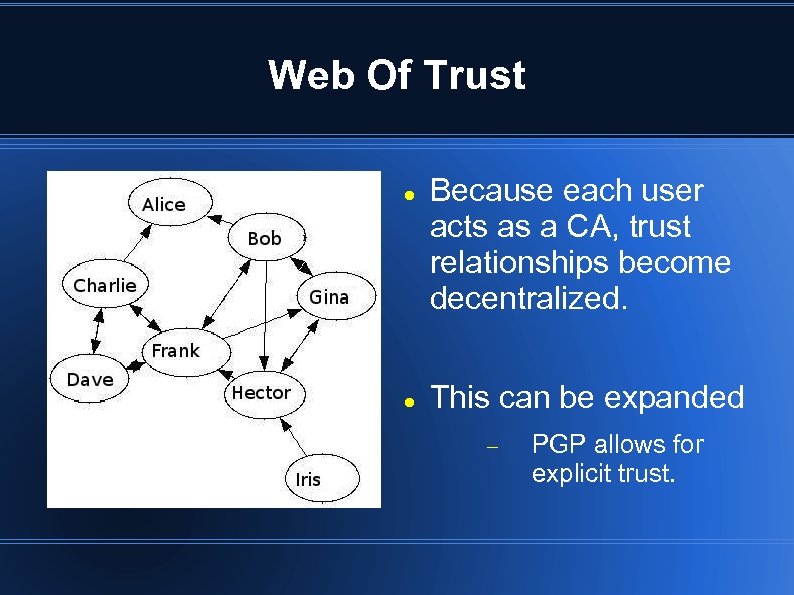 Web Of Trust

Alice
Bob
Charlie
Gina
Frank
Dave
Hector
Iris

● Because each user acts as a CA, trust relationships become decentralized.

● This can be expanded

– PGP allows for explicit trust.